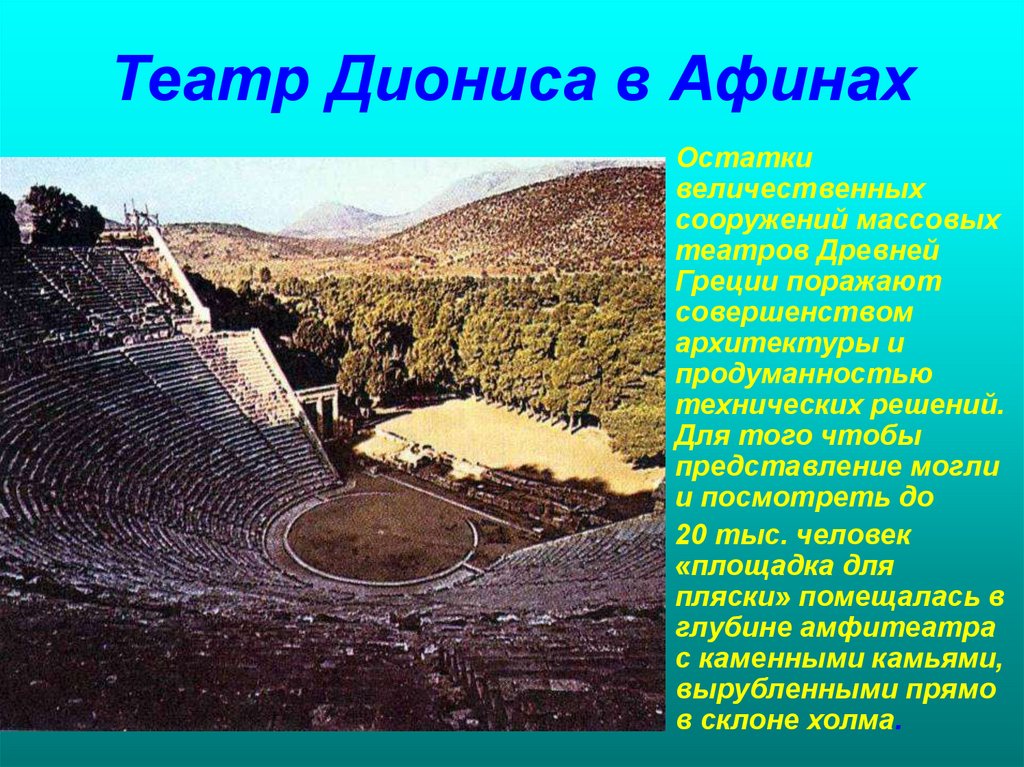 Театр Диониса в Афинах

Остатки величественных сооружений массовых театров Древней Греции поражают совершенством архитектуры и продуманностью технических решений. Для того чтобы представление могли и посмотреть до

20 тыс. человек «площадка для пляски» помещалась в глубине амфитеатра с каменными камьями, вырубленными прямо в склоне холма.